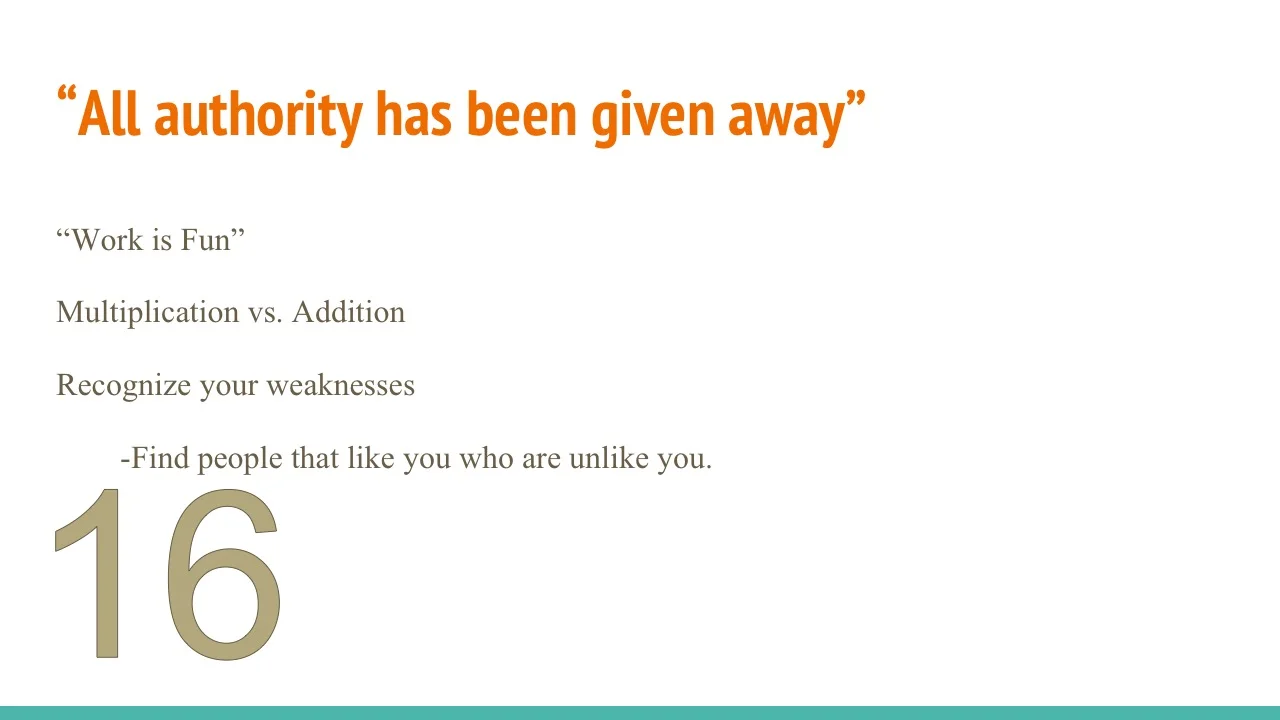 “All authority has been given away”

“Work is Fun”

Multiplication vs. Addition

Recognize your weaknesses

-Find people that like you who are unlike you.

16